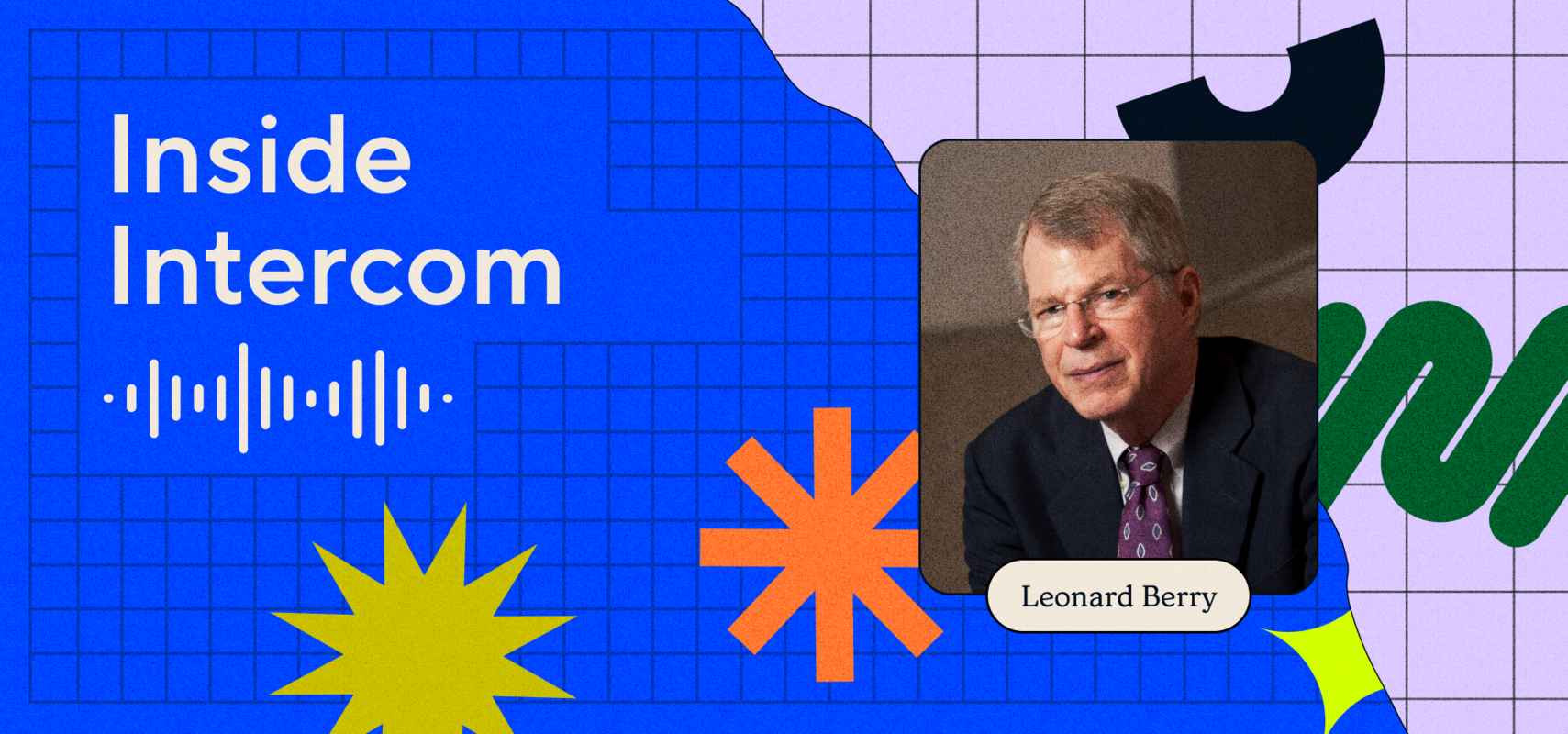 Inside Intercom

Leonard Berry